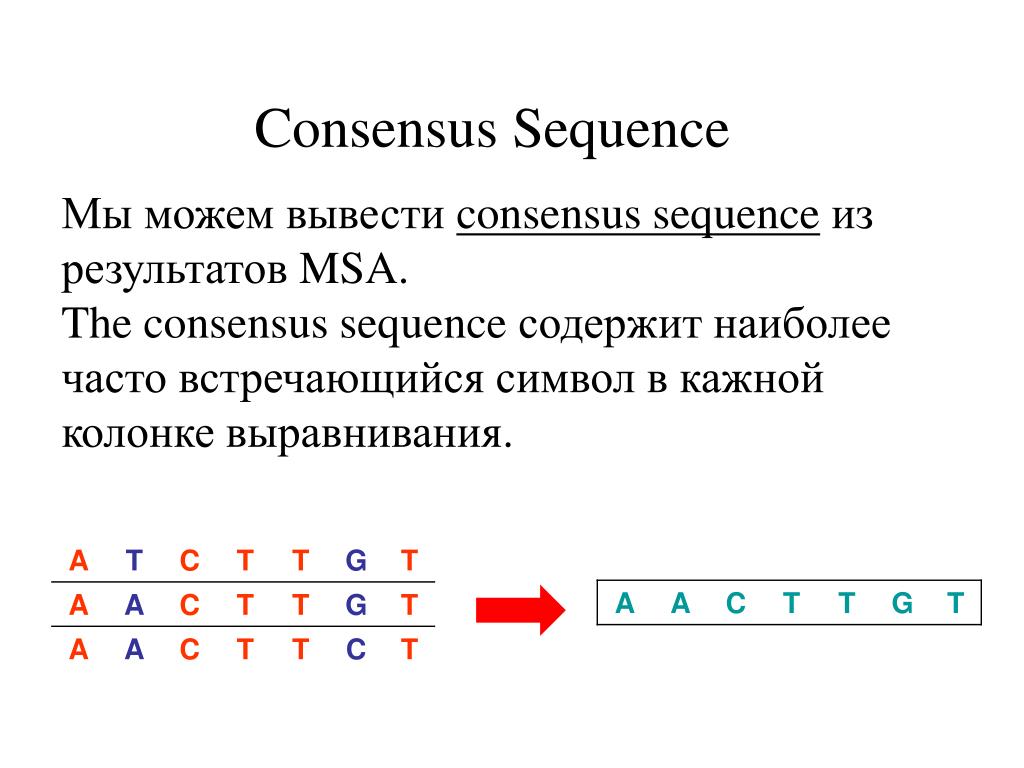 Consensus Sequence

Мы можем вывести consensus sequence из результатов MSA.
The consensus sequence содержит наиболее часто встречающийся символ в кажной колонке выравнивания.

| A | T | C | T | T | G | T |
|---|---|---|---|---|---|---|
| A | A | C | T | T | G | T |
| A | A | C | T | T | C | T |

| A | A | C | T | T | G | T |
|---|---|---|---|---|---|---|